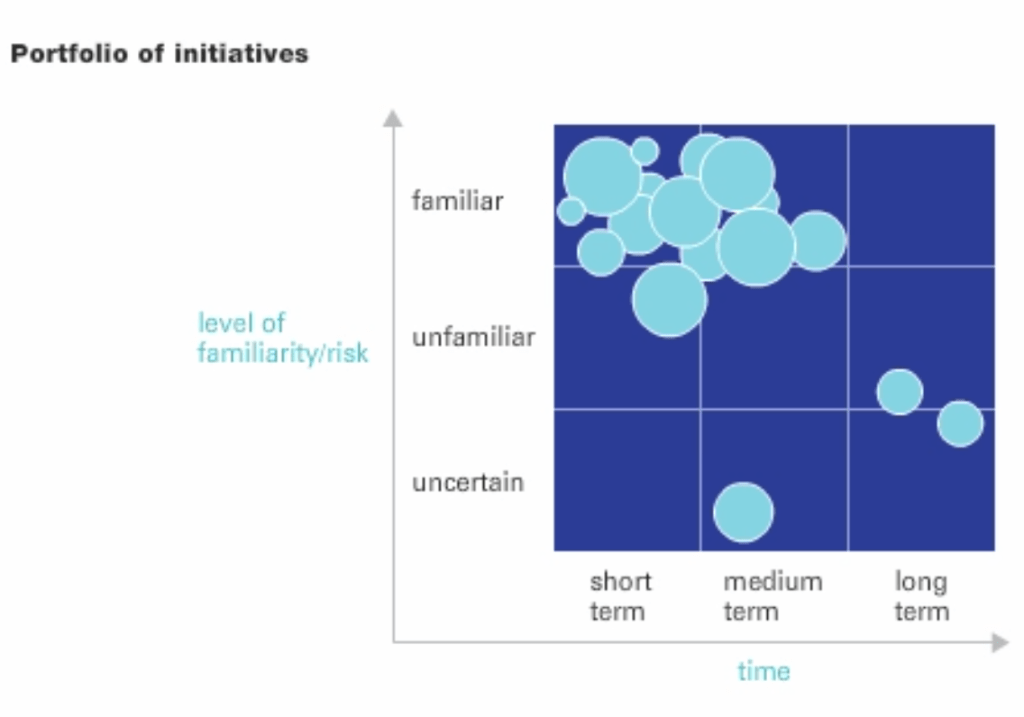 Portfolio of initiatives

level of familiarity/risk

familiar

unfamiliar

uncertain

short term

medium term

long term

time